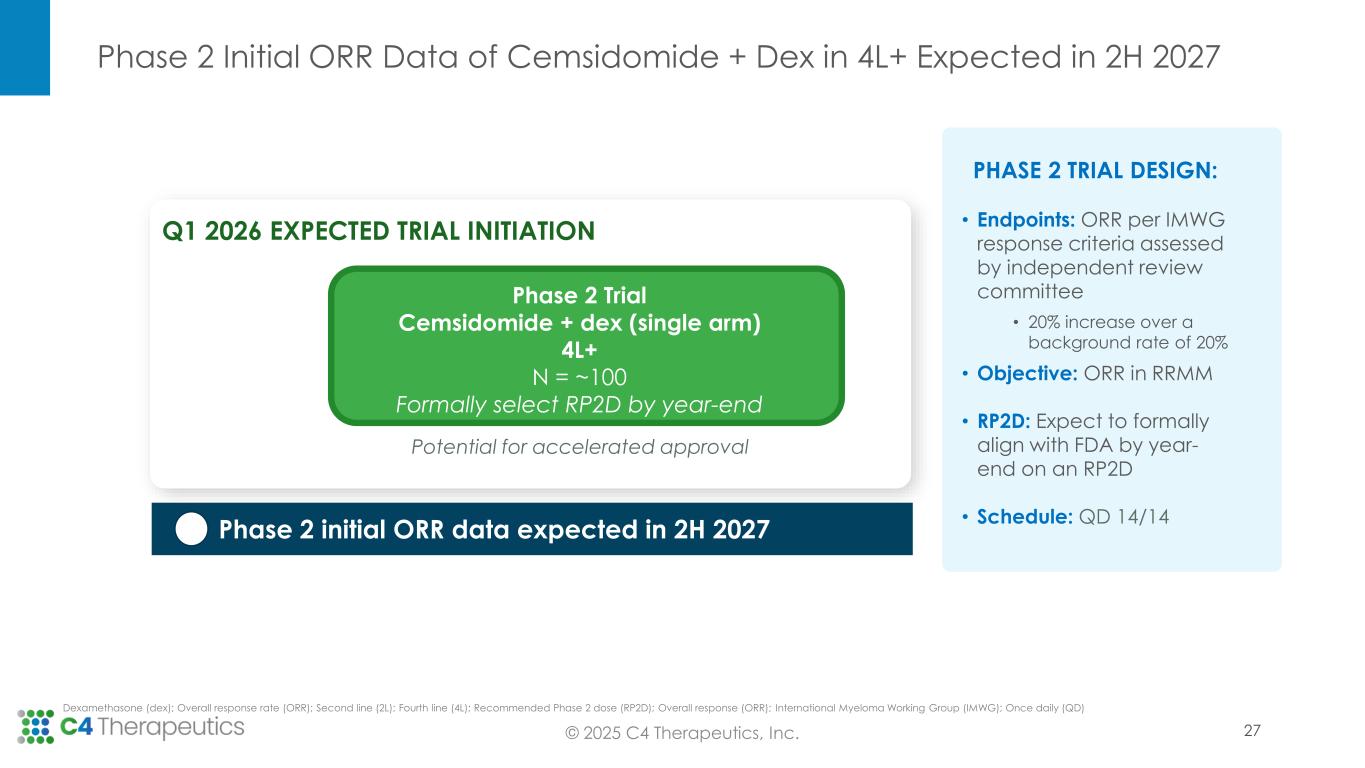 Phase 2 Initial ORR Data of Cemsidomide + Dex in 4L+ Expected in 2H 2027

Q1 2026 EXPECTED TRIAL INITIATION

Phase 2 Trial
Cemsidomide + dex (single arm)
4L+
N = ~100
Formally select RP2D by year-end

Potential for accelerated approval

Phase 2 initial ORR data expected in 2H 2027

PHASE 2 TRIAL DESIGN:

• Endpoints: ORR per IMWG response criteria assessed by independent review committee
  • 20% increase over a background rate of 20%

• Objective: ORR in RRMM

• RP2D: Expect to formally align with FDA by year-end on an RP2D

• Schedule: QD 14/14

Dexamethasone (dex); Overall response rate (ORR); Second line (2L); Fourth line (4L); Recommended Phase 2 dose (RP2D); Overall response (ORR); International Myeloma Working Group (IMWG); Once daily (QD)

C4 Therapeutics

© 2025 C4 Therapeutics, Inc.

27